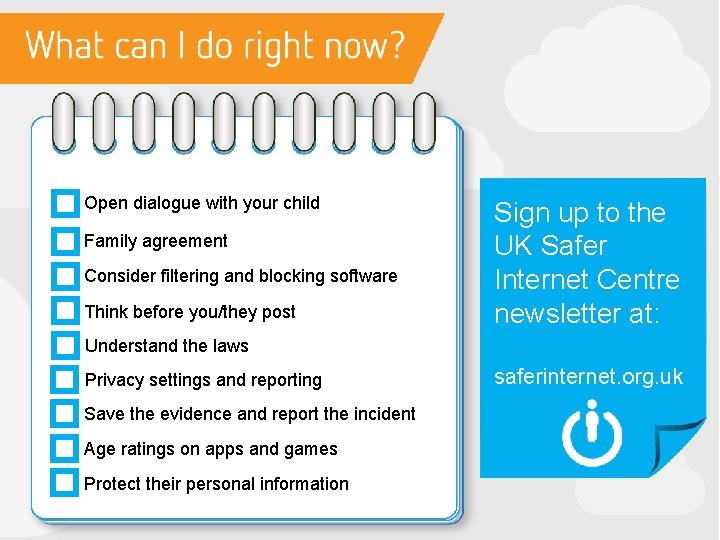 What can I do right now?

Open dialogue with your child

Family agreement

Consider filtering and blocking software

Think before you/they post

Understand the laws

Privacy settings and reporting

Save the evidence and report the incident

Age ratings on apps and games

Protect their personal information

Sign up to the UK Safer Internet Centre newsletter at:

saferinternet.org.uk